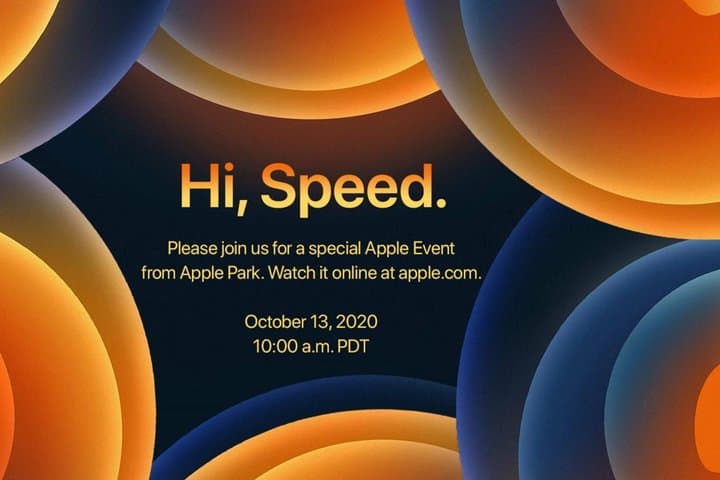 Hi, Speed.

Please join us for a special Apple Event from Apple Park. Watch it online at apple.com.

October 13, 2020
10:00 a.m. PDT